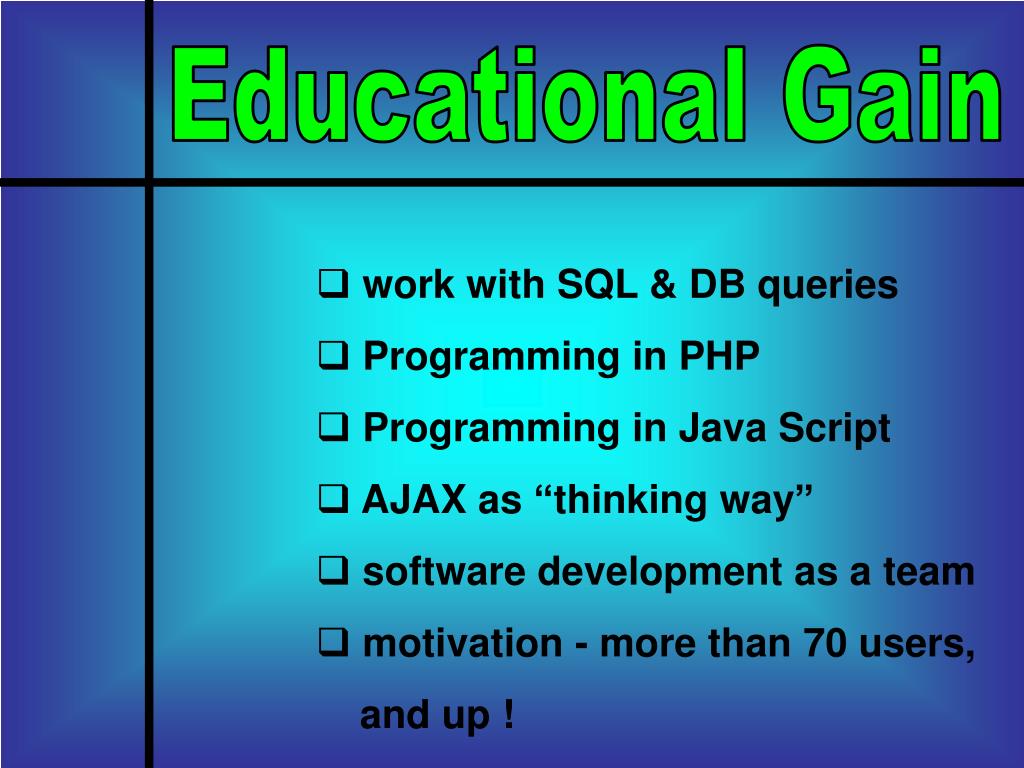 Educational Gain

❑ work with SQL & DB queries
❑ Programming in PHP
❑ Programming in Java Script
❑ AJAX as “thinking way”
❑ software development as a team
❑ motivation - more than 70 users, and up !